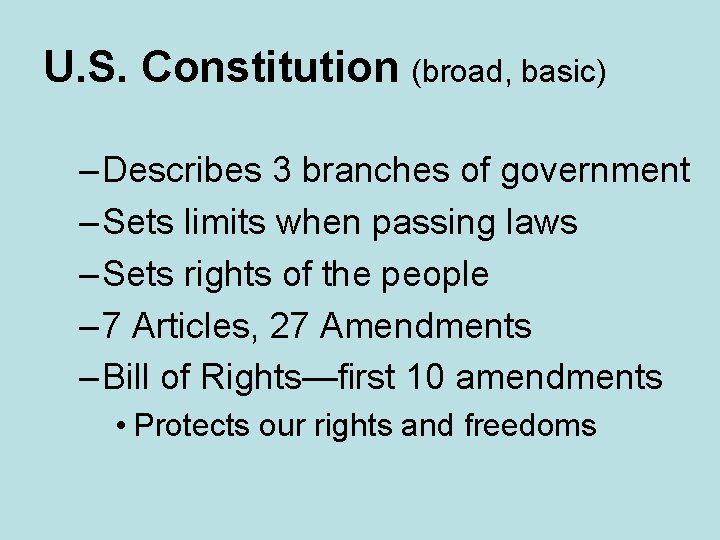 U.S. Constitution (broad, basic)

– Describes 3 branches of government
– Sets limits when passing laws
– Sets rights of the people
– 7 Articles, 27 Amendments
– Bill of Rights—first 10 amendments
• Protects our rights and freedoms